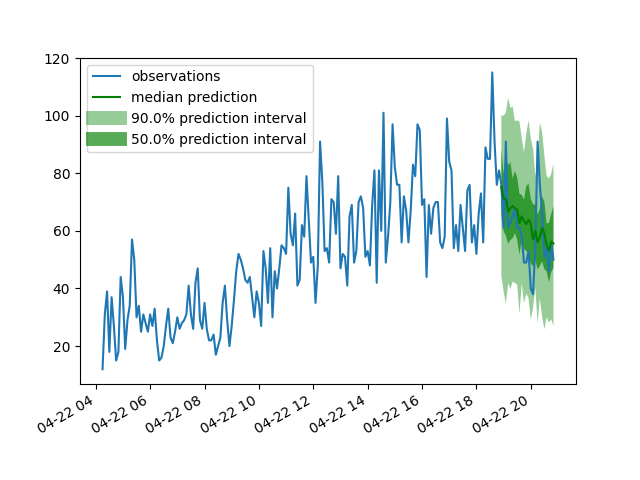 120
100
80
60
40
20

observations
median prediction
90.0% prediction interval
50.0% prediction interval

04-22 04
04-22 06
04-22 08
04-22 10
04-22 12
04-22 14
04-22 16
04-22 18
04-22 20